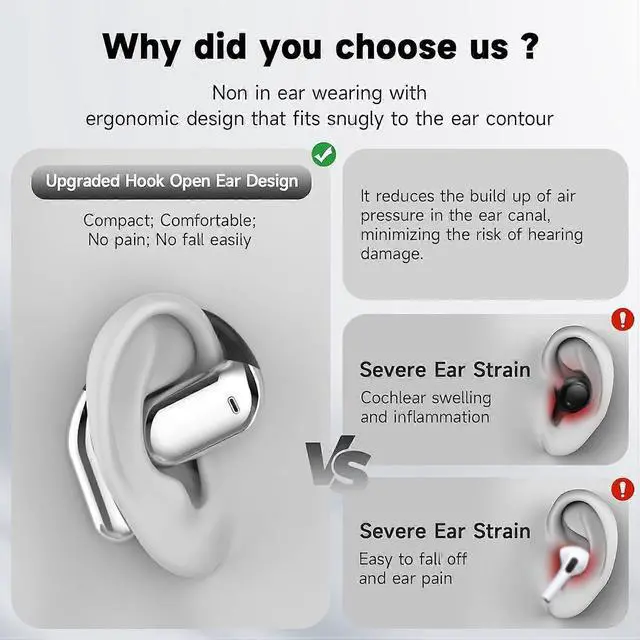 Why did you choose us ?

Non in ear wearing with
ergonomic design that fits snugly to the ear contour

Upgraded Hook Open Ear Design

Compact; Comfortable;
No pain; No fall easily

It reduces the build up of air pressure in the ear canal, minimizing the risk of hearing damage.

VS

Severe Ear Strain

Cochlear swelling and inflammation

Severe Ear Strain

Easy to fall off and ear pain